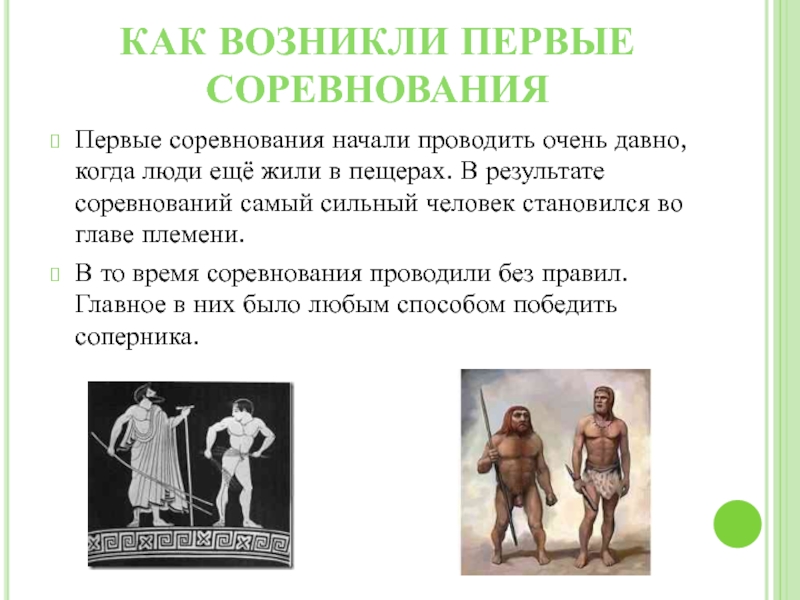 КАК ВОЗНИКЛИ ПЕРВЫЕ СОРЕВНОВАНИЯ

Первые соревнования начали проводить очень давно, когда люди ещё жили в пещерах. В результате соревнований самый сильный человек становился во главе племени.

В то время соревнования проводили без правил. Главное в них было любым способом победить соперника.